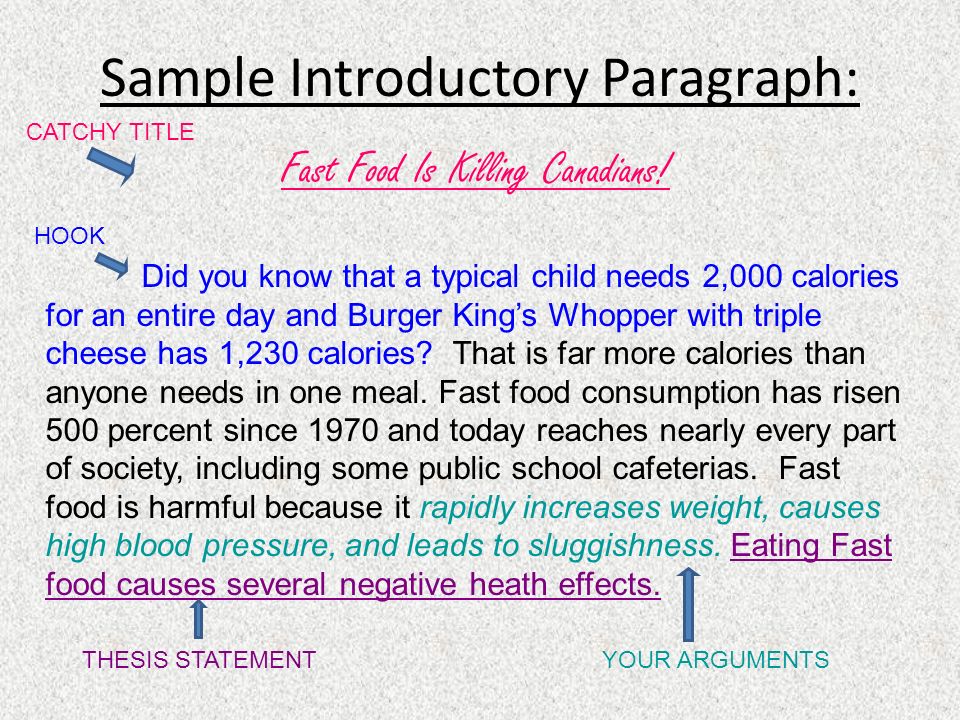 Sample Introductory Paragraph:

CATCHY TITLE

Fast Food Is Killing Canadians!

HOOK

Did you know that a typical child needs 2,000 calories for an entire day and Burger King's Whopper with triple cheese has 1,230 calories? That is far more calories than anyone needs in one meal. Fast food consumption has risen 500 percent since 1970 and today reaches nearly every part of society, including some public school cafeterias. Fast food is harmful because it rapidly increases weight, causes high blood pressure, and leads to sluggishness. Eating Fast food causes several negative heath effects.

THESIS STATEMENT

YOUR ARGUMENTS